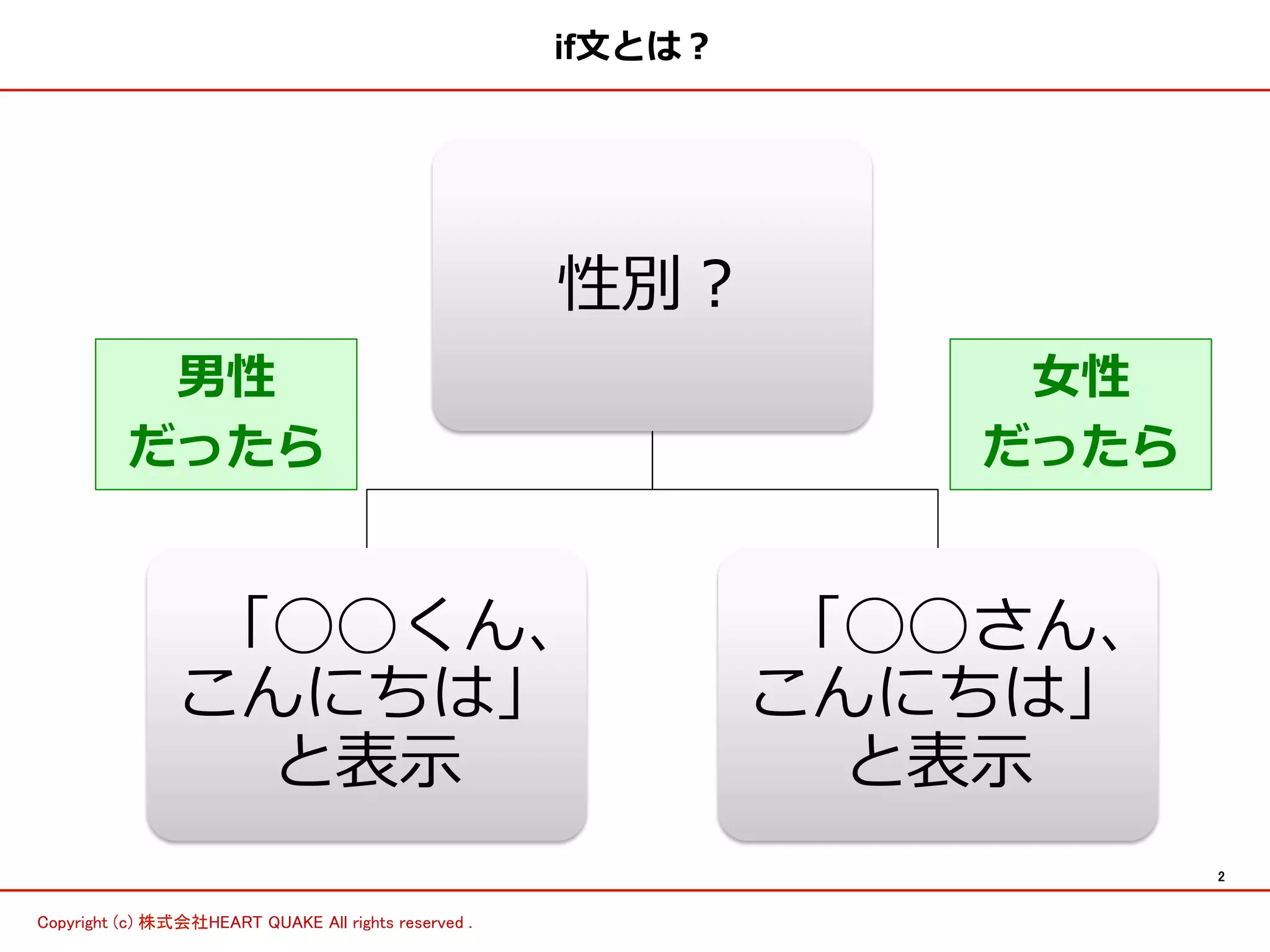 if文とは？

性別？

男性
だったら

女性
だったら

「○○くん、こんにちは」と表示

「○○さん、こんにちは」と表示

2

Copyright (c) 株式会社HEART QUAKE All rights reserved .